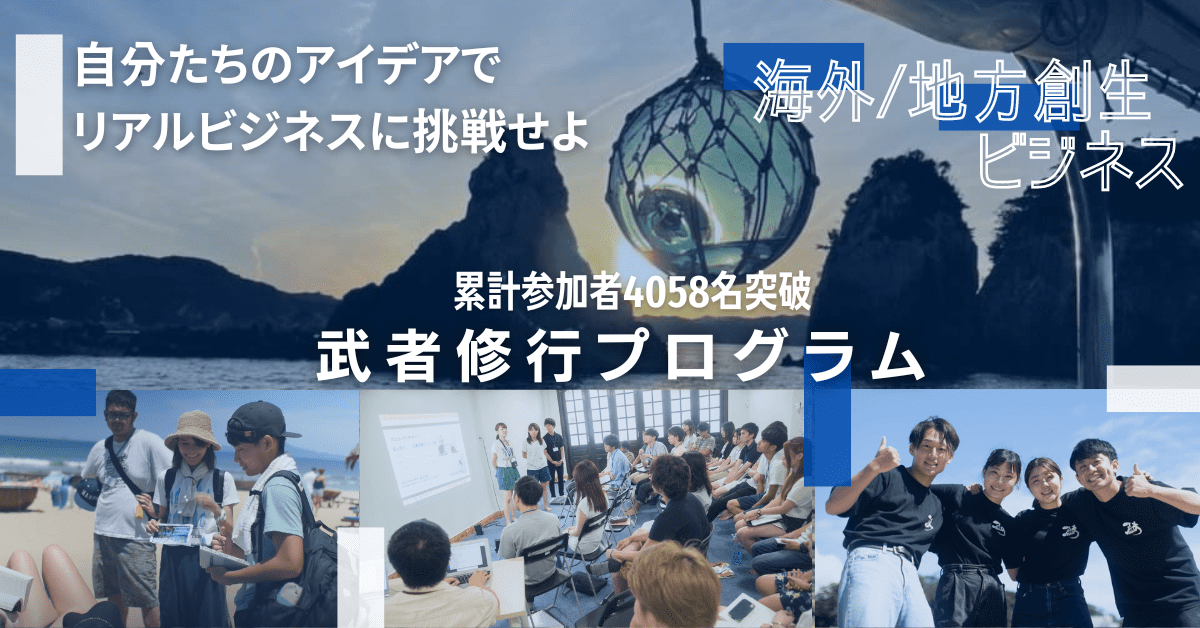 自分たちのアイデアで
リアルビジネスに挑戦せよ

海外/地方創生
ビジネス

累計参加者4058名突破
武者修行プログラム